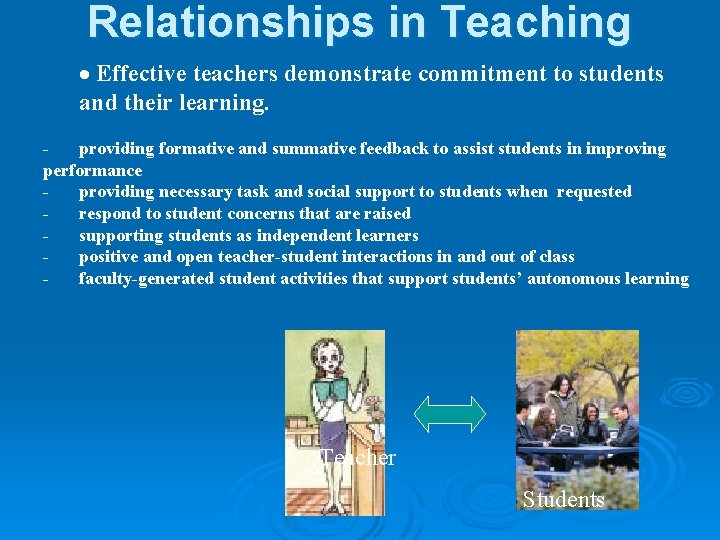 Relationships in Teaching

• Effective teachers demonstrate commitment to students and their learning.

- providing formative and summative feedback to assist students in improving performance
- providing necessary task and social support to students when requested
- respond to student concerns that are raised
- supporting students as independent learners
- positive and open teacher-student interactions in and out of class
- faculty-generated student activities that support students' autonomous learning

Teacher

Students